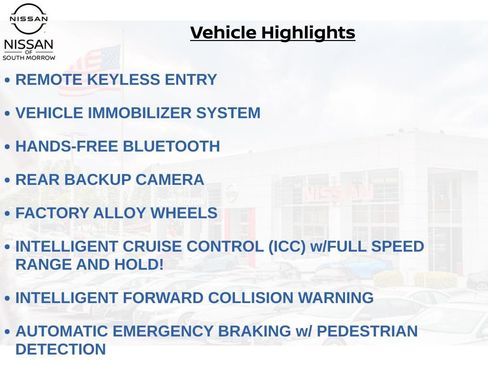 NISSAN

NISSAN OF SOUTH MORROW

Vehicle Highlights

• REMOTE KEYLESS ENTRY

• VEHICLE IMMOBILIZER SYSTEM

• HANDS-FREE BLUETOOTH

• REAR BACKUP CAMERA

• FACTORY ALLOY WHEELS

• INTELLIGENT CRUISE CONTROL (ICC) w/FULL SPEED RANGE AND HOLD!

• INTELLIGENT FORWARD COLLISION WARNING

• AUTOMATIC EMERGENCY BRAKING w/ PEDESTRIAN DETECTION